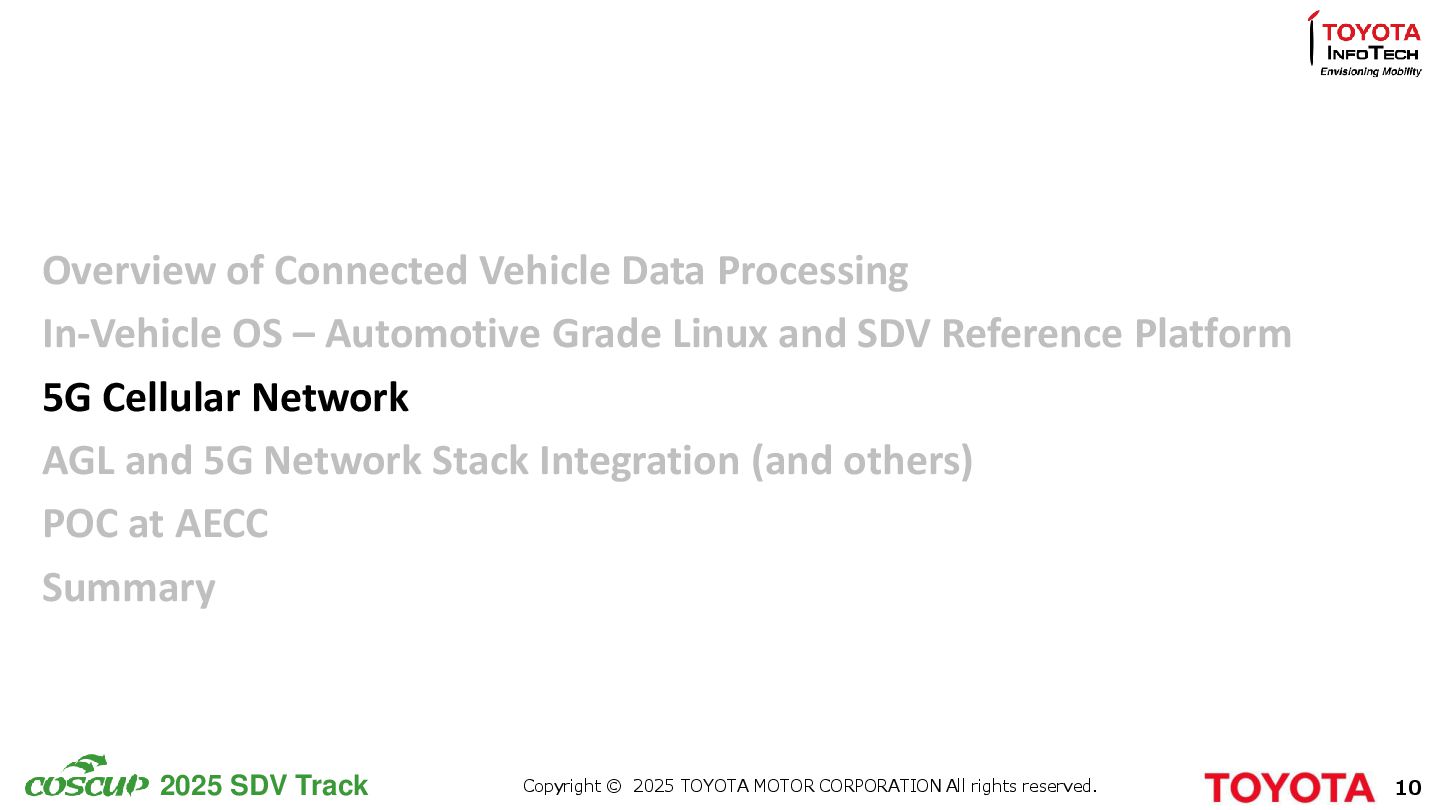 TOYOTA
INFOTECH
Envisioning Mobility

Overview of Connected Vehicle Data Processing

In-Vehicle OS – Automotive Grade Linux and SDV Reference Platform

5G Cellular Network

AGL and 5G Network Stack Integration (and others)

POC at AECC

Summary

COSCUP 2025 SDV Track

Copyright © 2025 TOYOTA MOTOR CORPORATION All rights reserved.

TOYOTA 10